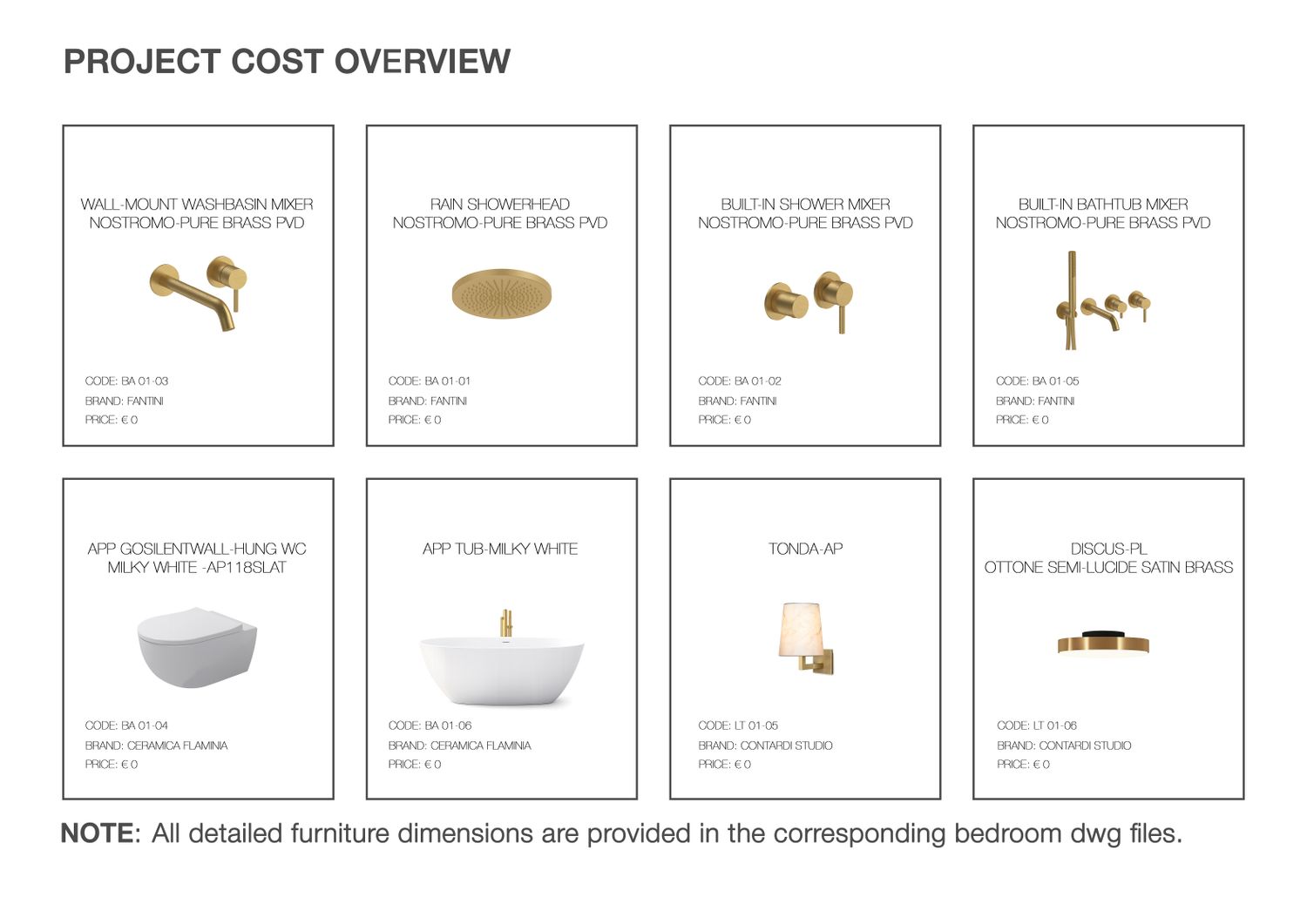 PROJECT COST OVERVIEW

WALL-MOUNT WASHBASIN MIXER
NOSTROMO-PURE BRASS PVD

CODE: BA 01-03
BRAND: FANTINI
PRICE: € 0

RAIN SHOWERHEAD
NOSTROMO-PURE BRASS PVD

CODE: BA 01-01
BRAND: FANTINI
PRICE: € 0

BUILT-IN SHOWER MIXER
NOSTROMO-PURE BRASS PVD

CODE: BA 01-02
BRAND: FANTINI
PRICE: € 0

BUILT-IN BATHTUB MIXER
NOSTROMO-PURE BRASS PVD

CODE: BA 01-05
BRAND: FANTINI
PRICE: € 0

APP GOSILENTWALL-HUNG WC
MILKY WHITE -AP118SLAT

CODE: BA 01-04
BRAND: CERAMICA FLAMINIA
PRICE: € 0

APP TUB-MILKY WHITE

CODE: BA 01-06
BRAND: CERAMICA FLAMINIA
PRICE: € 0

TONDA-AP

CODE: LT 01-05
BRAND: CONTARDI STUDIO
PRICE: € 0

DISCUS-PL
OTTONE SEMI-LUCIDE SATIN BRASS

CODE: LT 01-06
BRAND: CONTARDI STUDIO
PRICE: € 0

NOTE: All detailed furniture dimensions are provided in the corresponding bedroom dwg files.